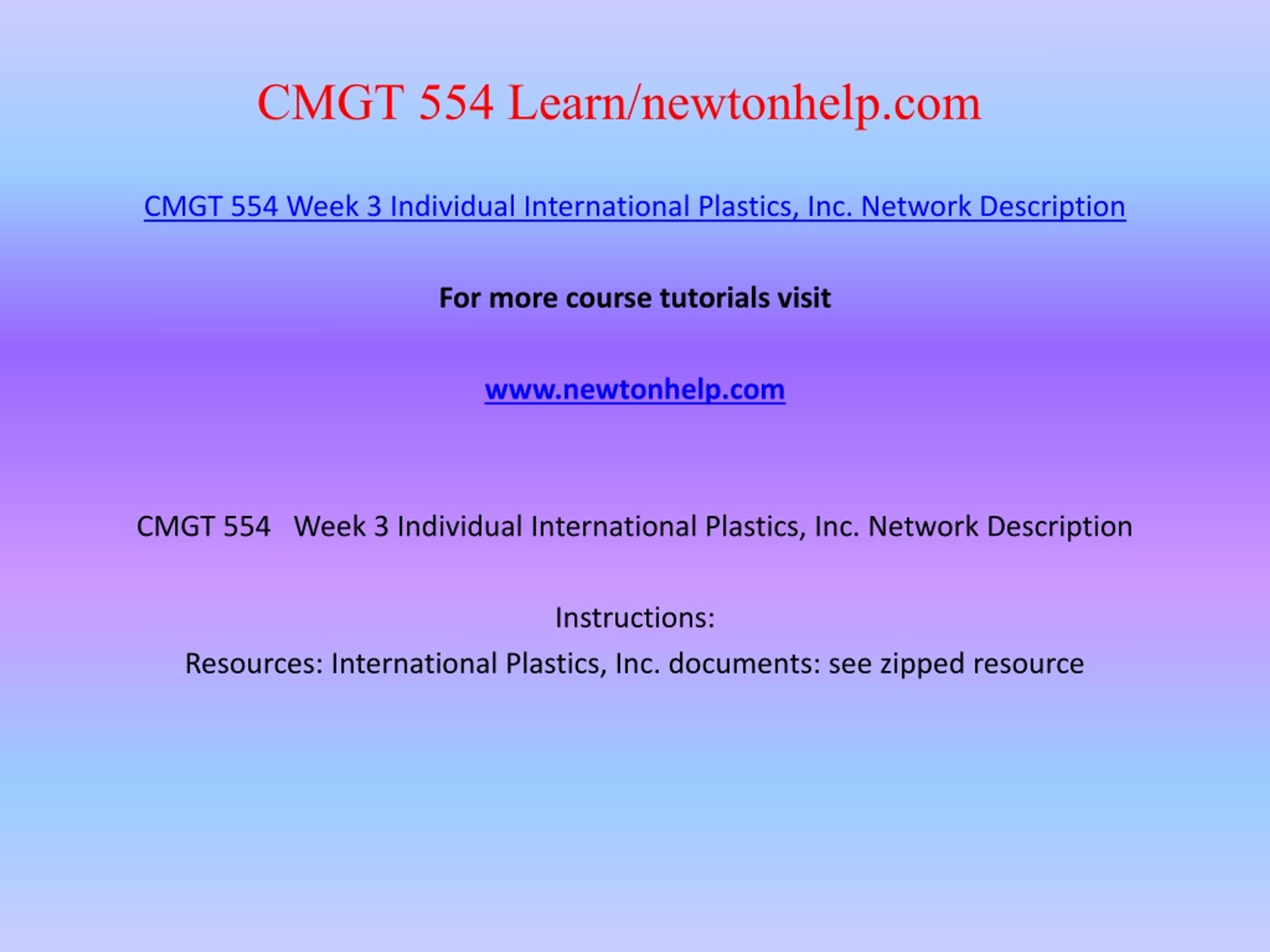 CMGT 554 Learn/newtonhelp.com

CMGT 554 Week 3 Individual International Plastics, Inc. Network Description

For more course tutorials visit

www.newtonhelp.com

CMGT 554 Week 3 Individual International Plastics, Inc. Network Description

Instructions:

Resources: International Plastics, Inc. documents: see zipped resource